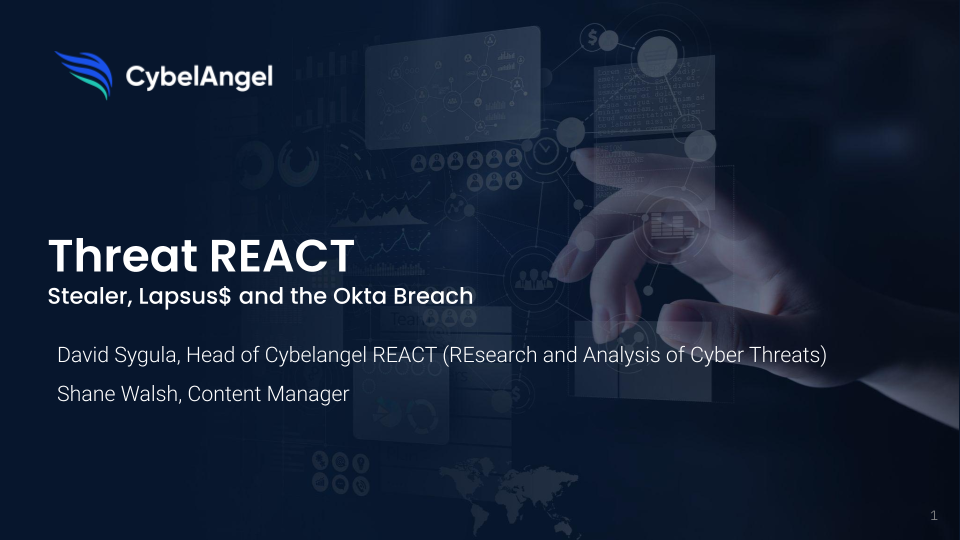 CybelAngel

Threat REACT
Stealer, Lapsus$ and the Okta Breach

David Sygula, Head of Cybelangel REACT (REsearch and Analysis of Cyber Threats)

Shane Walsh, Content Manager

1